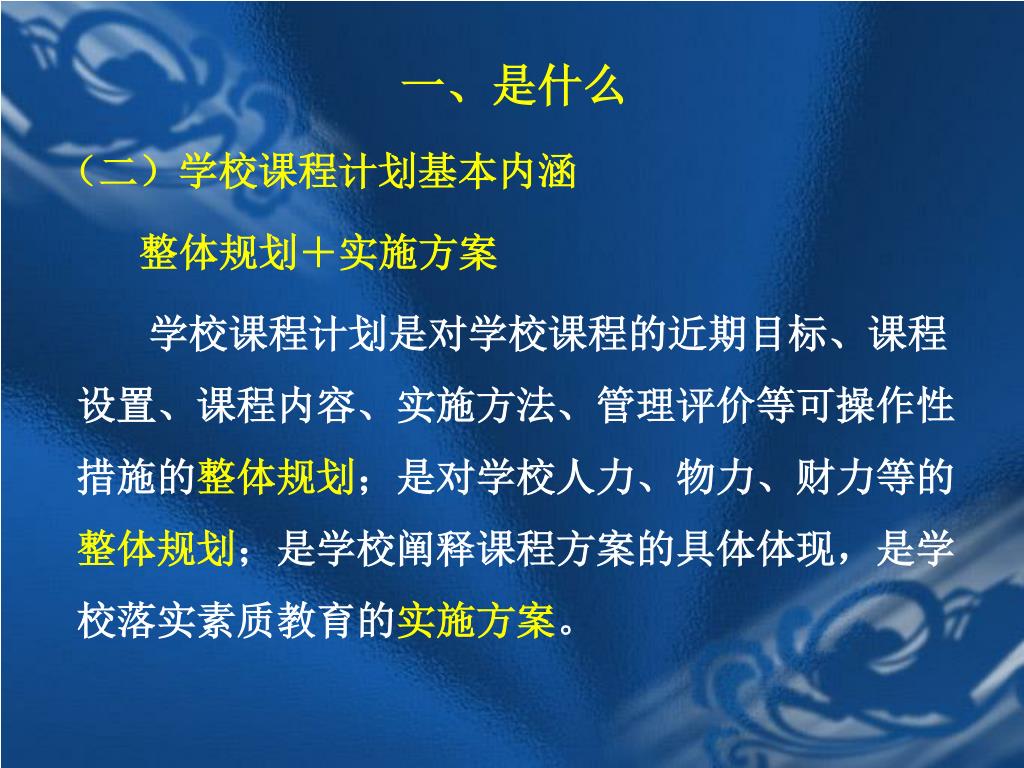 一、是什么

（二）学校课程计划基本内涵

整体规划＋实施方案

学校课程计划是对学校课程的近期目标、课程设置、课程内容、实施方法、管理评价等可操作性措施的整体规划；是对学校人力、物力、财力等的整体规划；是学校阐释课程方案的具体体现，是学校落实素质教育的实施方案。